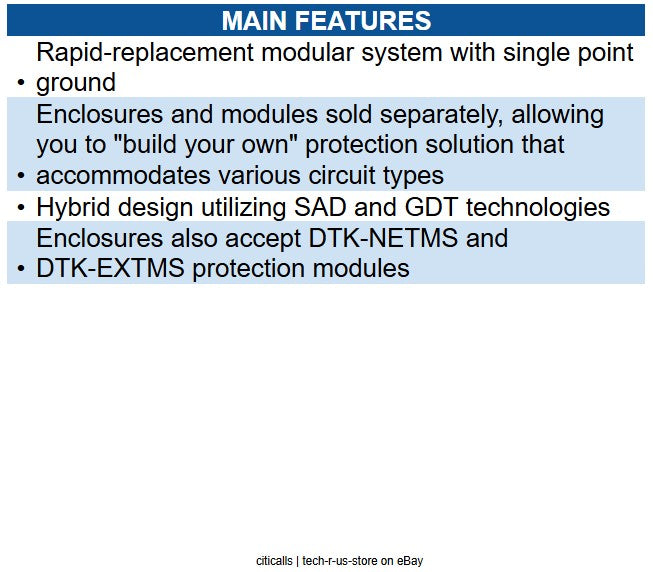 MAIN FEATURES

• Rapid-replacement modular system with single point ground

• Enclosures and modules sold separately, allowing you to "build your own" protection solution that accommodates various circuit types

• Hybrid design utilizing SAD and GDT technologies

• Enclosures also accept DTK-NETMS and DTK-EXTMS protection modules

citicalls | tech-r-us-store on eBay